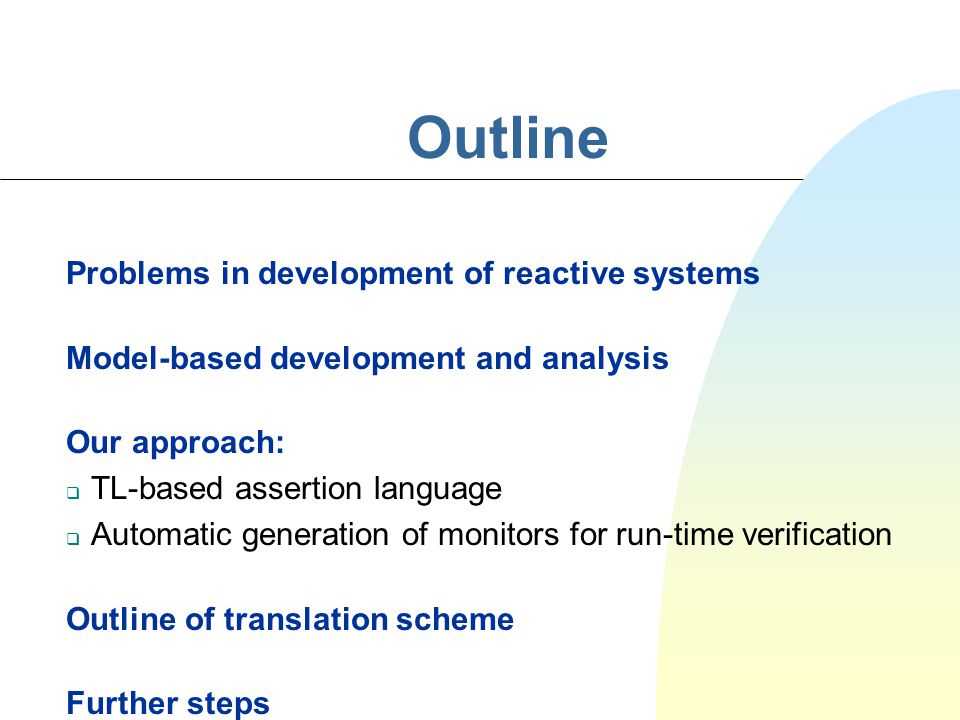 Outline

Problems in development of reactive systems

Model-based development and analysis

Our approach:
❑ TL-based assertion language
❑ Automatic generation of monitors for run-time verification

Outline of translation scheme

Further steps